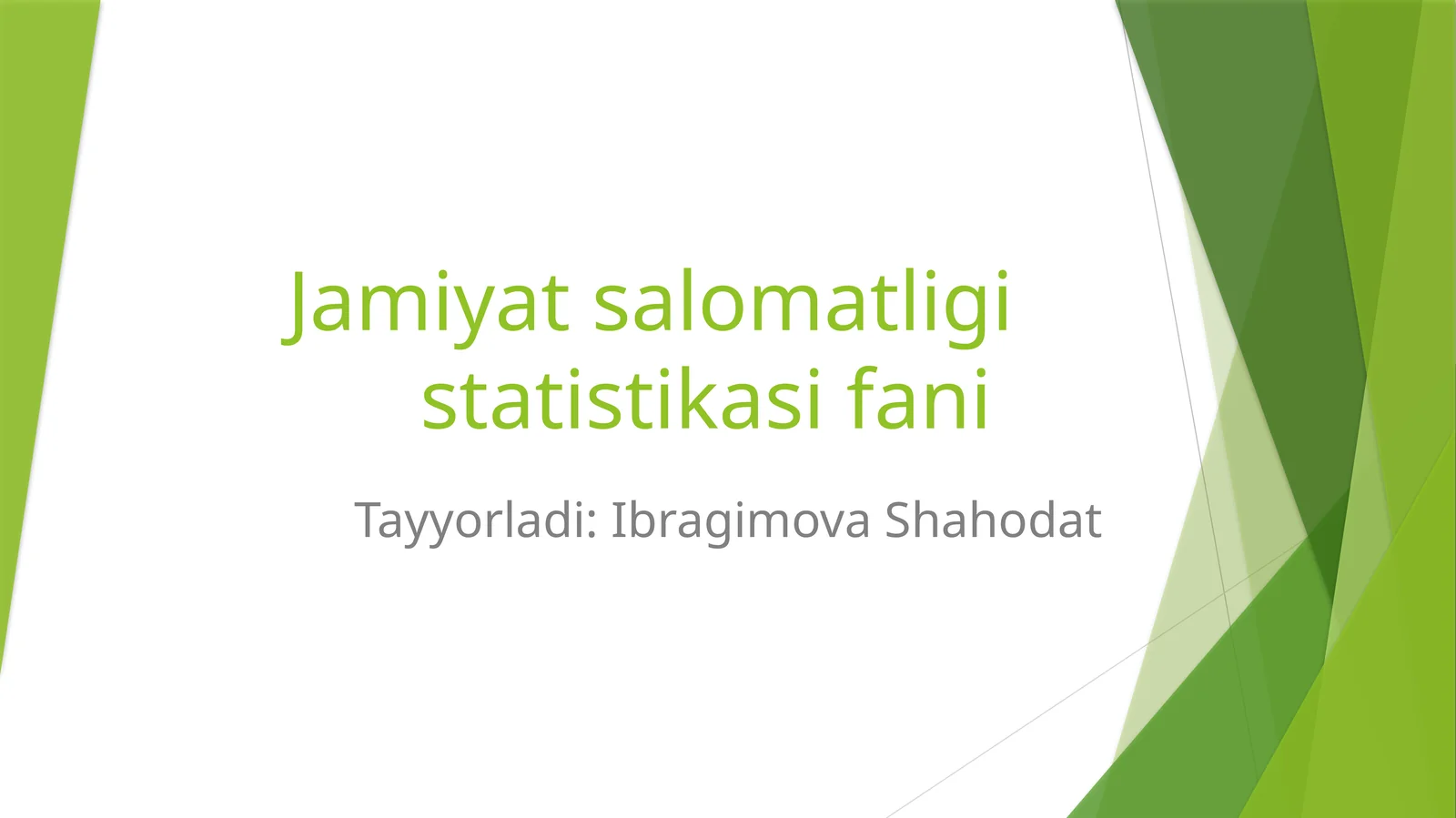 Jamiyat salomatligi statistikasi fani

Tayyorladi: Ibragimova Shahodat